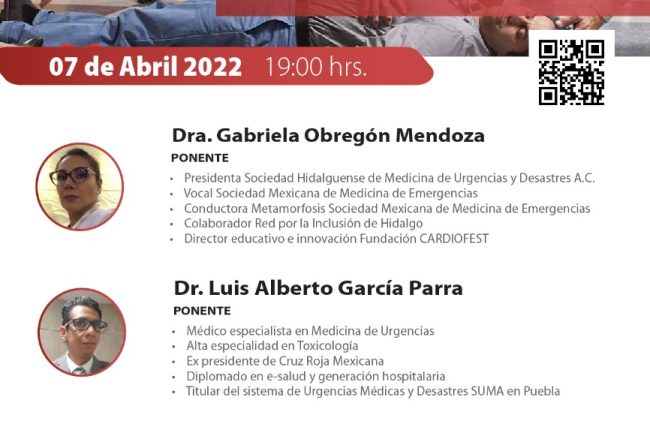 07 de Abril 2022 19:00 hrs.

Dra. Gabriela Obregón Mendoza
PONENTE
• Presidenta Sociedad Hidalguense de Medicina de Urgencias y Desastres A.C.
• Vocal Sociedad Mexicana de Medicina de Emergencias
• Conductora Metamorfosis Sociedad Mexicana de Medicina de Emergencias
• Colaborador Red por la Inclusión de Hidalgo
• Director educativo e innovación Fundación CARDIOFEST

Dr. Luis Alberto García Parra
PONENTE
• Médico especialista en Medicina de Urgencias
• Alta especialidad en Toxicología
• Ex presidente de Cruz Roja Mexicana
• Diplomado en e-salud y generación hospitalaria
• Titular del sistema de Urgencias Médicas y Desastres SUMA en Puebla